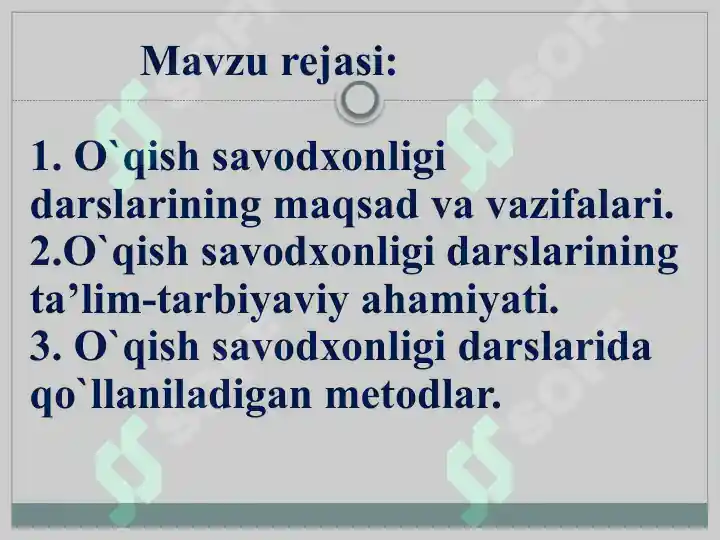 Mavzu rejasi:

1. O`qish savodxonligi darslarining maqsad va vazifalari.
2.O`qish savodxonligi darslarining ta’lim-tarbiyaviy ahamiyati.
3. O`qish savodxonligi darslarida qo`llaniladigan metodlar.